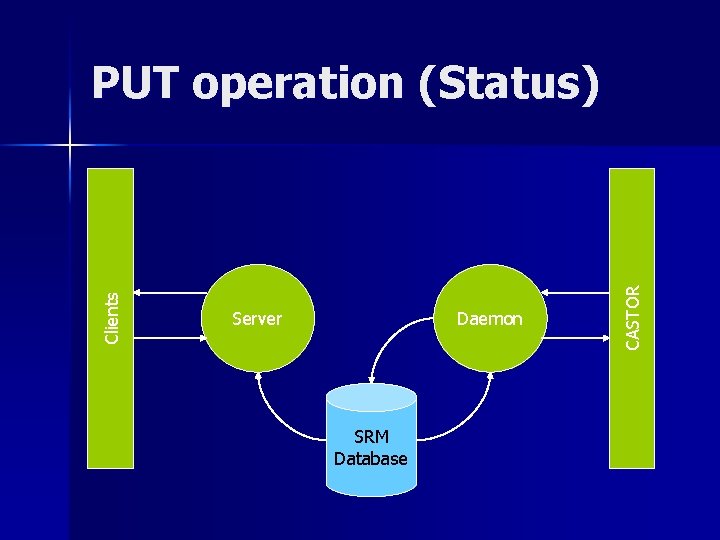 PUT operation (Status)

Clients

Server

Daemon

CASTOR

SRM Database